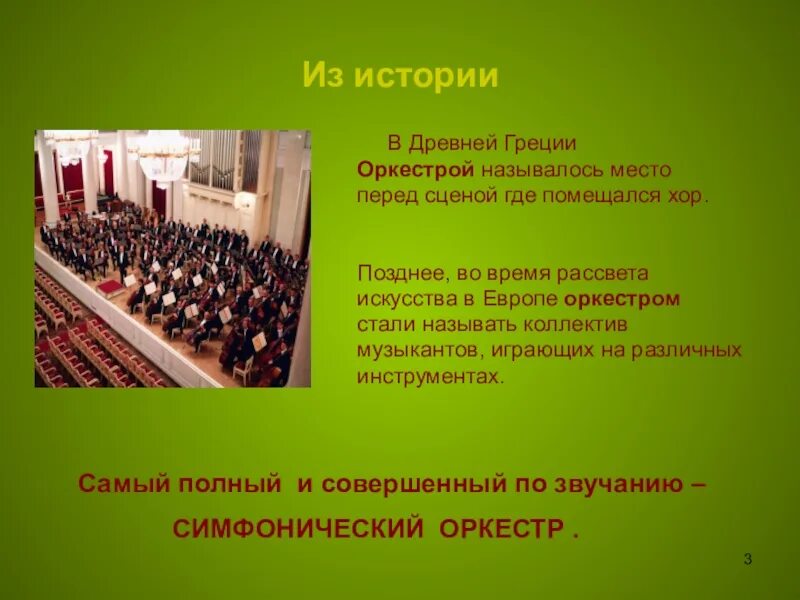 Из истории

В Древней Греции Оркестрой называлось место перед сценой где помещался хор.

Позднее, во время рассвета искусства в Европе оркестром стали называть коллектив музыкантов, играющих на различных инструментах.

Самый полный и совершенный по звучанию – СИМФОНИЧЕСКИЙ ОРКЕСТР .

3